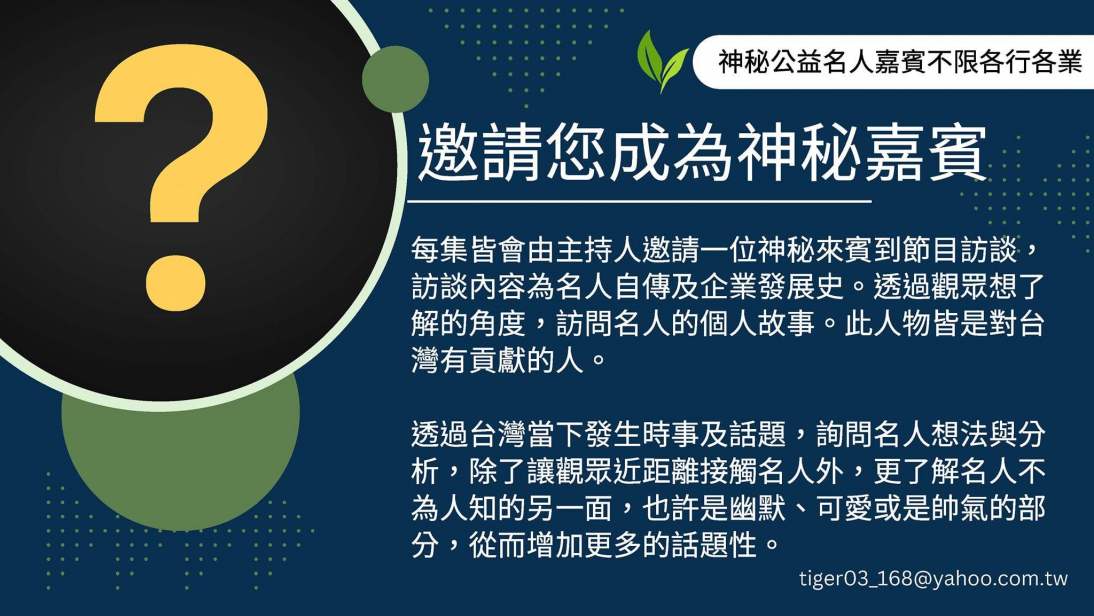 ?

神秘公益名人嘉賓不限各行各業

邀請您成為神秘嘉賓

每集皆會由主持人邀請一位神秘來賓到節目訪談，訪談內容為名人自傳及企業發展史。透過觀眾想了解的角度，訪問名人的個人故事。此人物皆是對台灣有貢獻的人。

透過台灣當下發生時事及話題，詢問名人想法與分析，除了讓觀眾近距離接觸名人外，更了解名人不為人知的另一面，也許是幽默、可愛或是帥氣的部分，從而增加更多的話題性。

tiger03_168@yahoo.com.tw